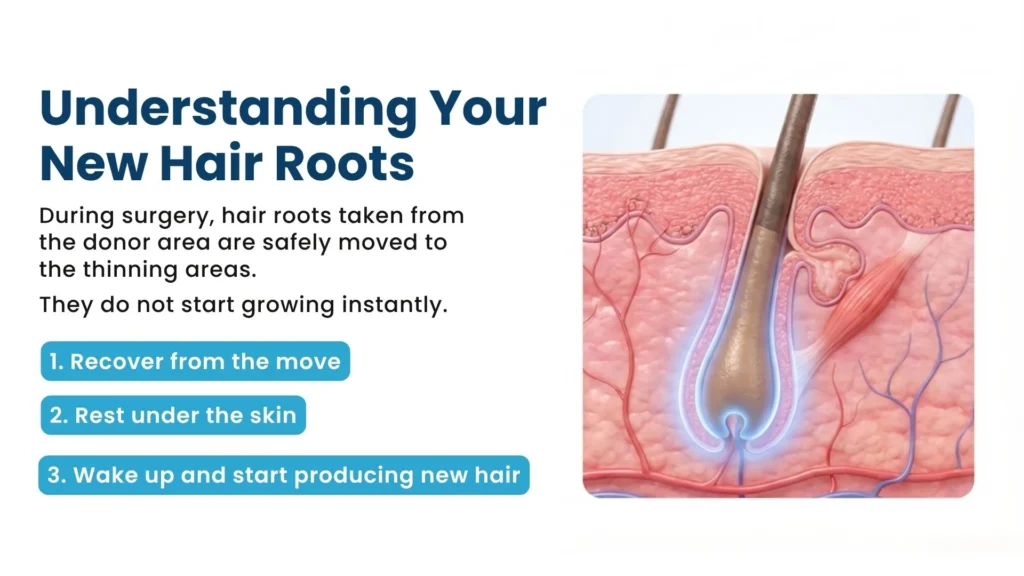 Understanding Your New Hair Roots

During surgery, hair roots taken from the donor area are safely moved to the thinning areas.

They do not start growing instantly.

1. Recover from the move

2. Rest under the skin

3. Wake up and start producing new hair